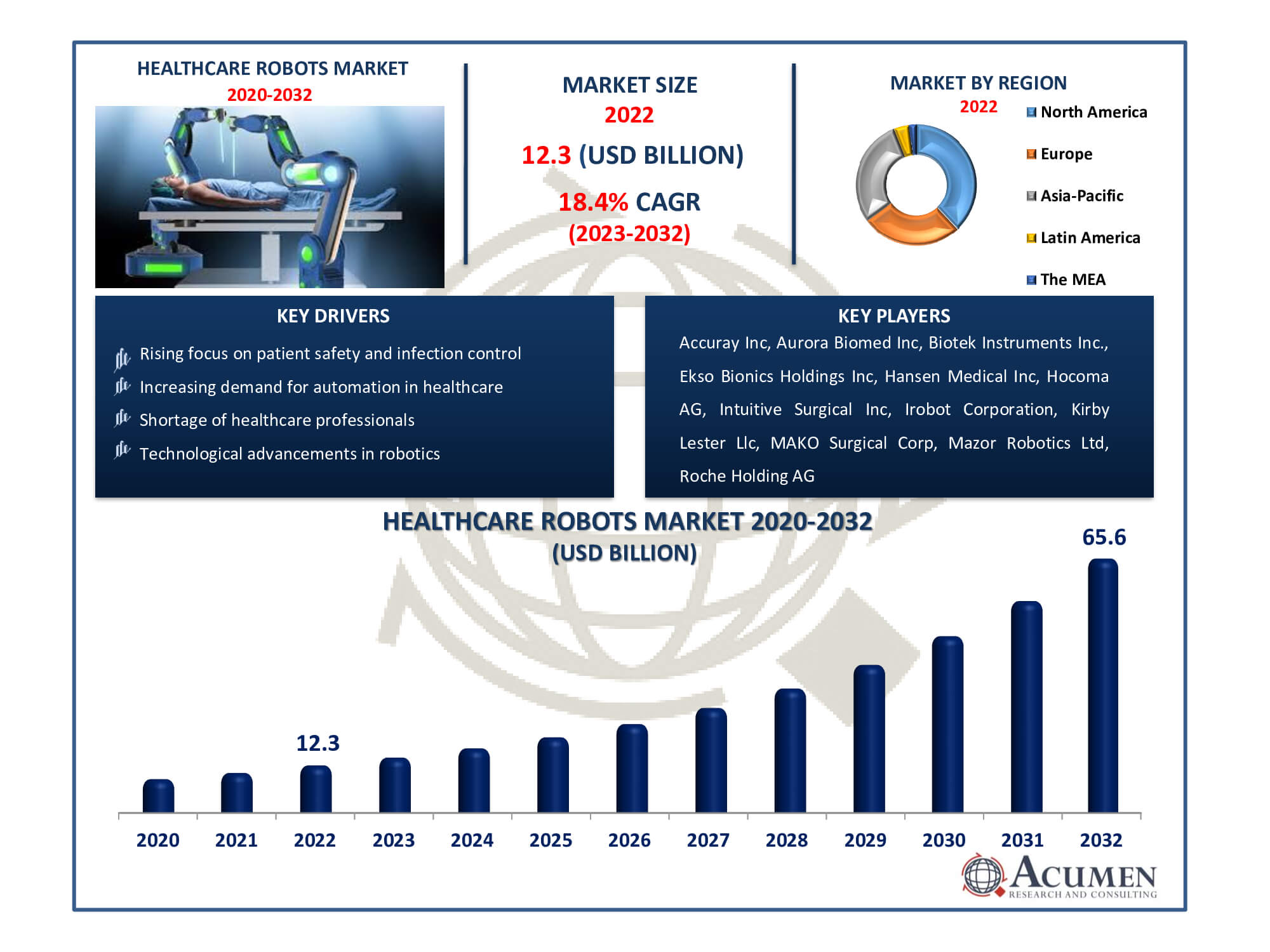 HEALTHCARE ROBOTS MARKET
2020-2032

MARKET SIZE
2022
12.3 (USD BILLION)
18.4% CAGR
(2023-2032)

MARKET BY REGION
2022
North America
Europe
Asia-Pacific
Latin America
The MEA

KEY DRIVERS
Rising focus on patient safety and infection control
Increasing demand for automation in healthcare
Shortage of healthcare professionals
Technological advancements in robotics

KEY PLAYERS
Accuray Inc, Aurora Biomed Inc, Biotek Instruments Inc., Ekso Bionics Holdings Inc, Hansen Medical Inc, Hocoma AG, Intuitive Surgical Inc, Irobot Corporation, Kirby Lester Llc, MAKO Surgical Corp, Mazor Robotics Ltd, Roche Holding AG

HEALTHCARE ROBOTS MARKET 2020-2032
(USD BILLION)

12.3
65.6

2020 2021 2022 2023 2024 2025 2026 2027 2028 2029 2030 2031 2032

ACUMEN
RESEARCH AND CONSULTING